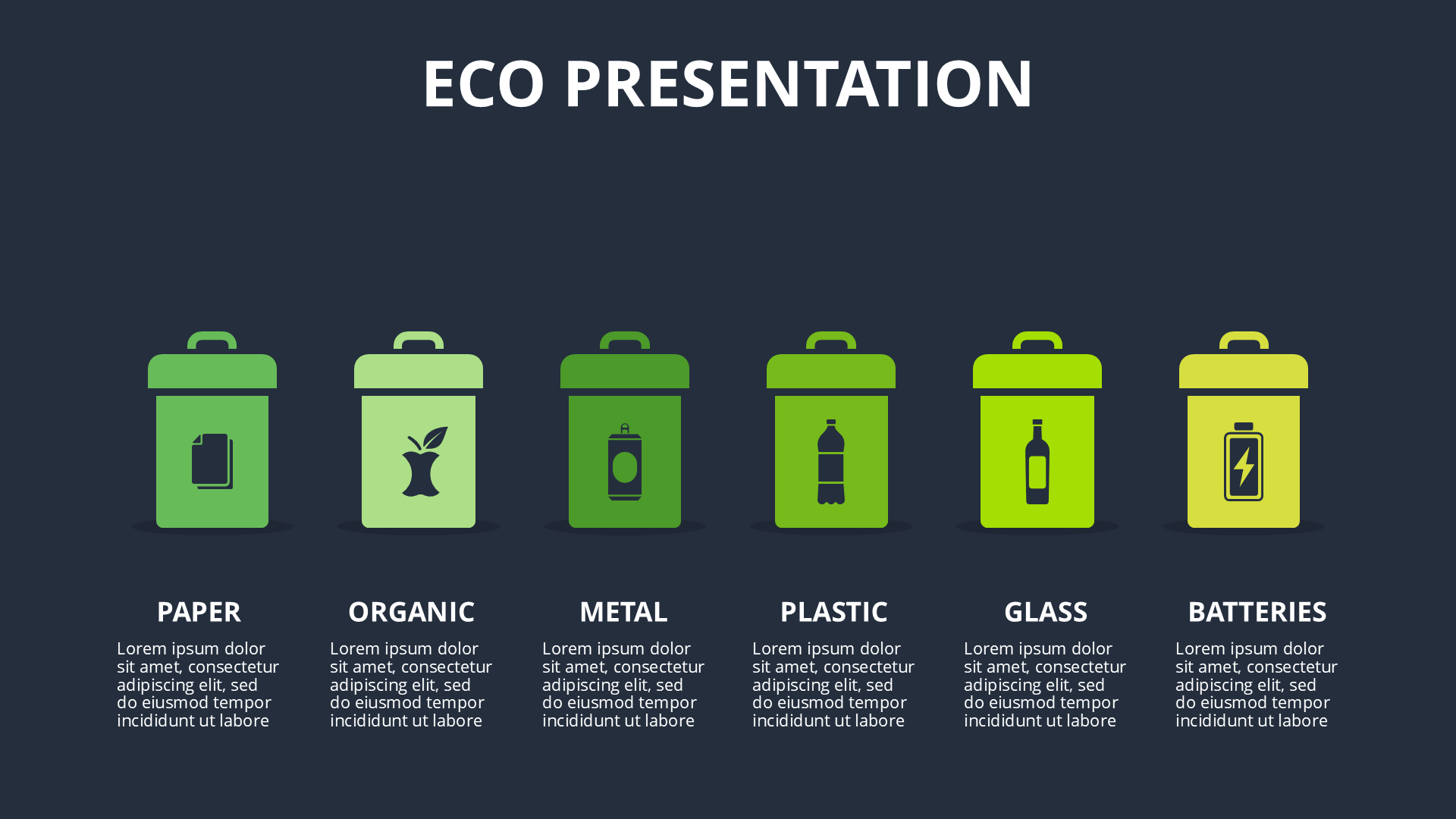 ECO PRESENTATION

PAPER

Lorem ipsum dolor sit amet, consectetur adipiscing elit, sed do eiusmod tempor incididunt ut labore

ORGANIC

Lorem ipsum dolor sit amet, consectetur adipiscing elit, sed do eiusmod tempor incididunt ut labore

METAL

Lorem ipsum dolor sit amet, consectetur adipiscing elit, sed do eiusmod tempor incididunt ut labore

PLASTIC

Lorem ipsum dolor sit amet, consectetur adipiscing elit, sed do eiusmod tempor incididunt ut labore

GLASS

Lorem ipsum dolor sit amet, consectetur adipiscing elit, sed do eiusmod tempor incididunt ut labore

BATTERIES

Lorem ipsum dolor sit amet, consectetur adipiscing elit, sed do eiusmod tempor incididunt ut labore